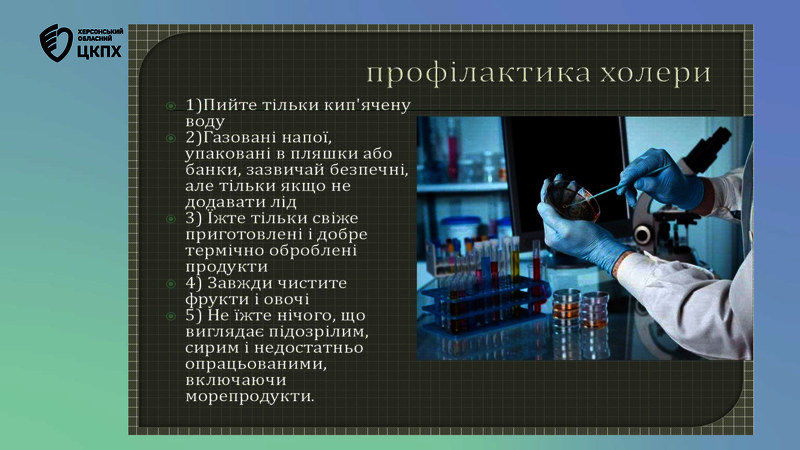 ХЕРСОНСЬКИЙ ОБЛАСНИЙ ЦКПХ

профілактика холери

1)Пийте тільки кип'ячену воду

2)Газовані напої, упаковані в пляшки або банки, зазвичай безпечні, але тільки якщо не додавати лід

3) Їжте тільки свіже приготовлені і добре термічно оброблені продукти

4) Завжди чистите фрукти і овочі

5) Не їжте нічого, що виглядає підозрілим, сирим і недостатньо опрацьованими, включаючи морепродукти.